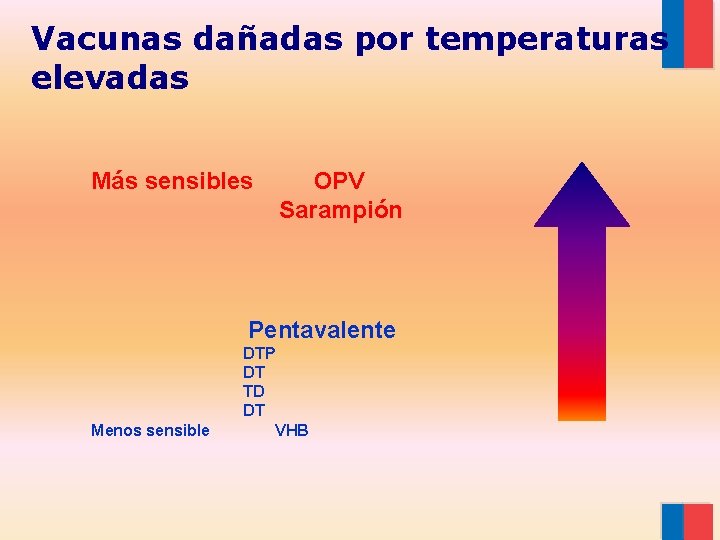 Vacunas dañadas por temperaturas elevadas

Más sensibles OPV
Sarampión

Pentavalente
DTP
DT
TD
DT
Menos sensible VHB